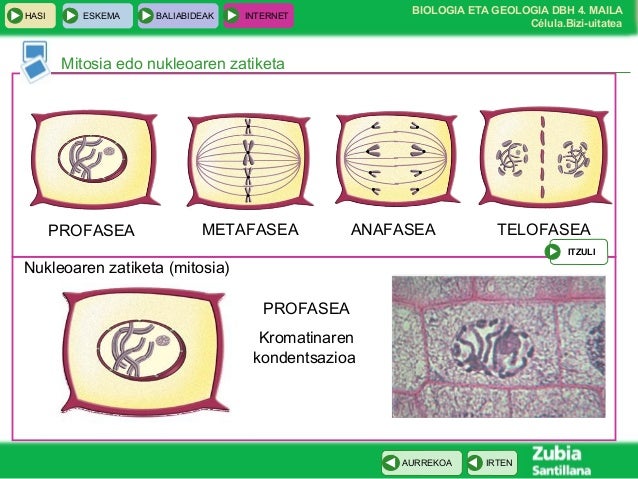 HASI
ESKEMA
BALIABIDEAK
INTERNET

BIOLOGIA ETA GEOLOGIA DBH 4. MAILA
Célula.Bizi-uitatea

Mitosia edo nukleoaren zatiketa

PROFASEA
METAFASEA
ANAFASEA
TELOFASEA

ITZULI

Nukleoaren zatiketa (mitosia)

PROFASEA

Kromatinaren kondentsazioa

AURREKOA
IRTEN

Zubia
Santillana